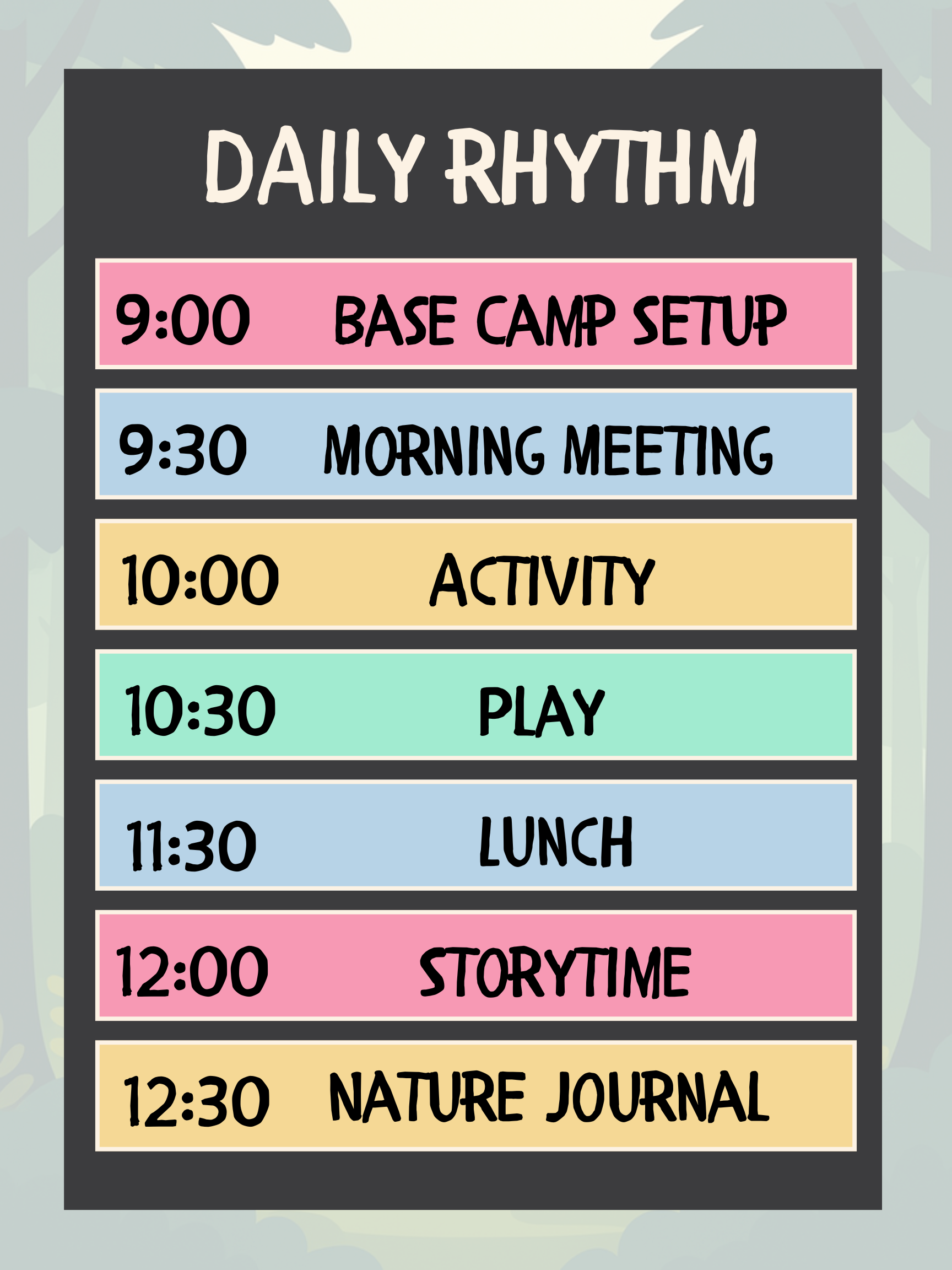 DAILY RHYTHM

9:00 BASE CAMP SETUP

9:30 MORNING MEETING

10:00 ACTIVITY

10:30 PLAY

11:30 LUNCH

12:00 STORYTIME

12:30 NATURE JOURNAL